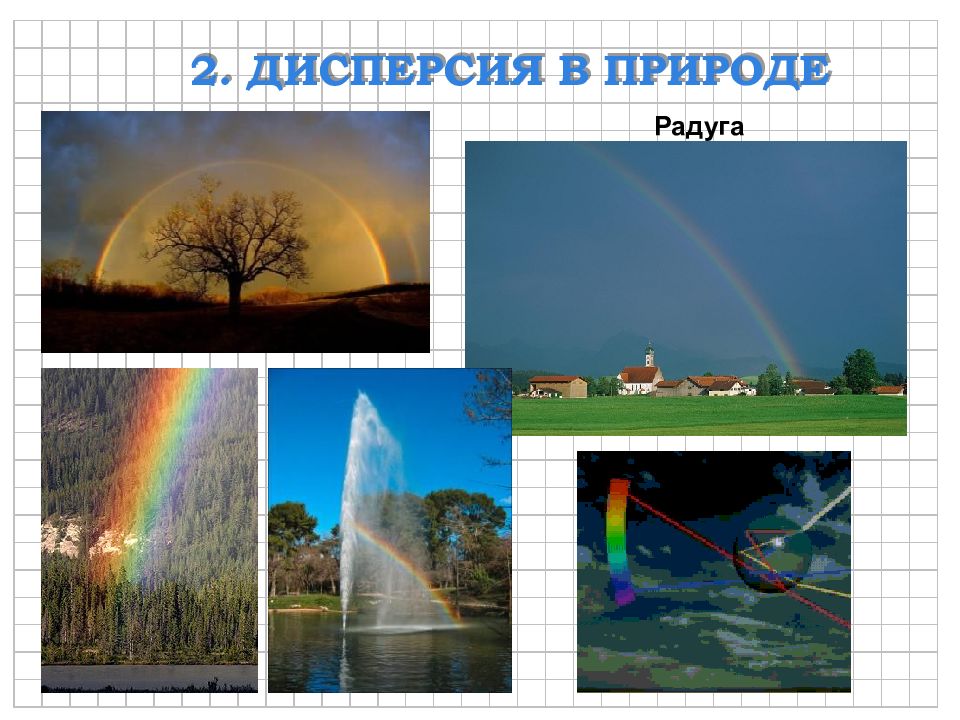 2. ДИСПЕРСИЯ В ПРИРОДЕ

Радуга